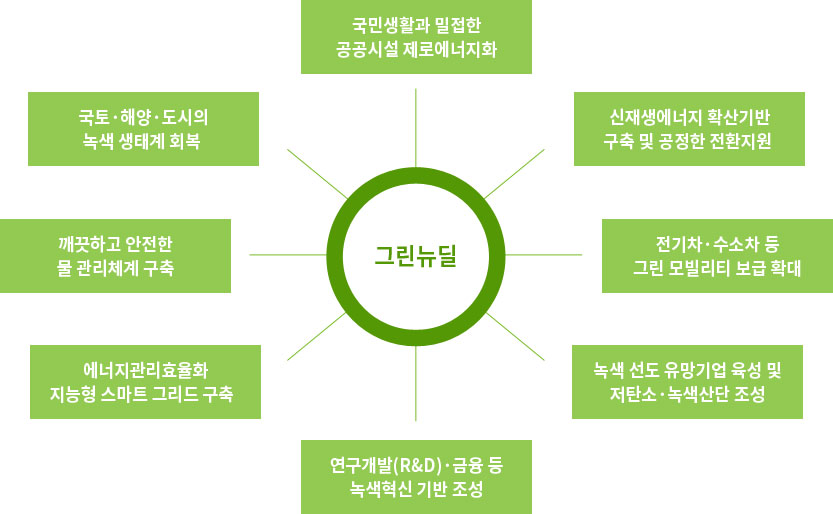 국민생활과 밀접한
공공시설 제로에너지화

국토·해양·도시의
녹색 생태계 회복

신재생에너지 확산기반
구축 및 공정한 전환지원

깨끗하고 안전한
물 관리체계 구축

그린뉴딜

전기차·수소차 등
그린 모빌리티 보급 확대

에너지관리효율화
지능형 스마트 그리드 구축

녹색 선도 유망기업 육성 및
저탄소·녹색산단 조성

연구개발(R&D)·금융 등
녹색혁신 기반 조성